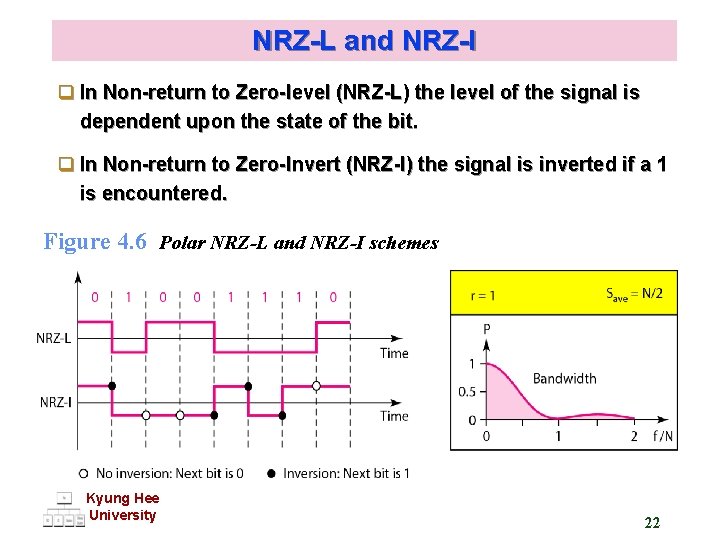 NRZ-L and NRZ-I

In Non-return to Zero-level (NRZ-L) the level of the signal is dependent upon the state of the bit.

In Non-return to Zero-Invert (NRZ-I) the signal is inverted if a 1 is encountered.

Figure 4.6 Polar NRZ-L and NRZ-I schemes

0 1 0 0 1 1 1 0

NRZ-L

Time

NRZ-I

Time

No inversion: Next bit is 0

Inversion: Next bit is 1

r = 1

$S_{ave} = N/2$

P

1

0.5

0

Bandwidth

0

1

2

f/N

Kyung Hee University

22